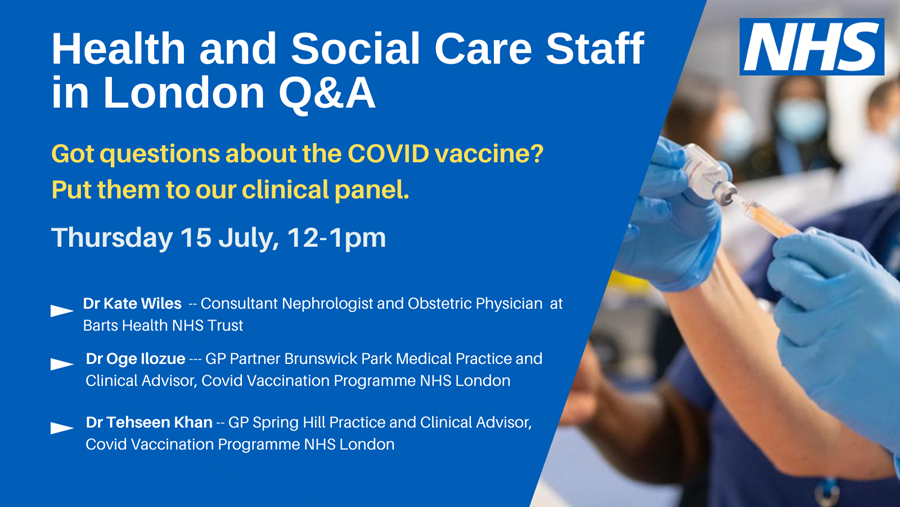 Health and Social Care Staff in London Q&A

NHS

Got questions about the COVID vaccine? Put them to our clinical panel.

Thursday 15 July, 12-1pm

Dr Kate Wiles -- Consultant Nephrologist and Obstetric Physician at Barts Health NHS Trust

Dr Oge Ilozue --- GP Partner Brunswick Park Medical Practice and Clinical Advisor, Covid Vaccination Programme NHS London

Dr Tehseen Khan -- GP Spring Hill Practice and Clinical Advisor, Covid Vaccination Programme NHS London